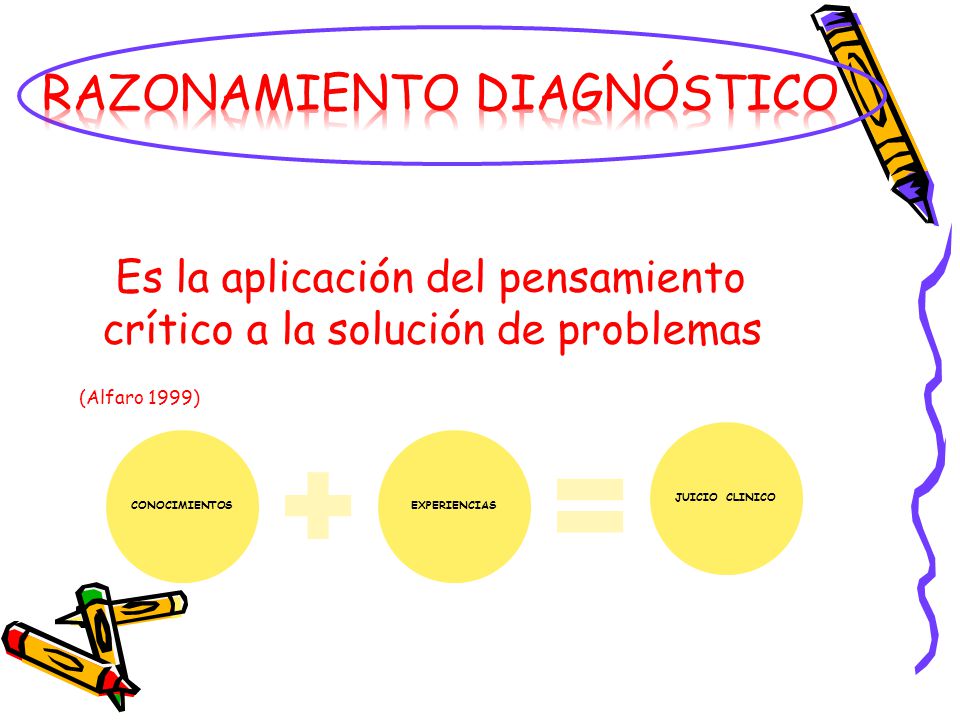 RAZONAMIENTO DIAGNÓSTICO

Es la aplicación del pensamiento crítico a la solución de problemas

(Alfaro 1999)

CONOCIMIENTOS + EXPERIENCIAS = JUICIO CLINICO